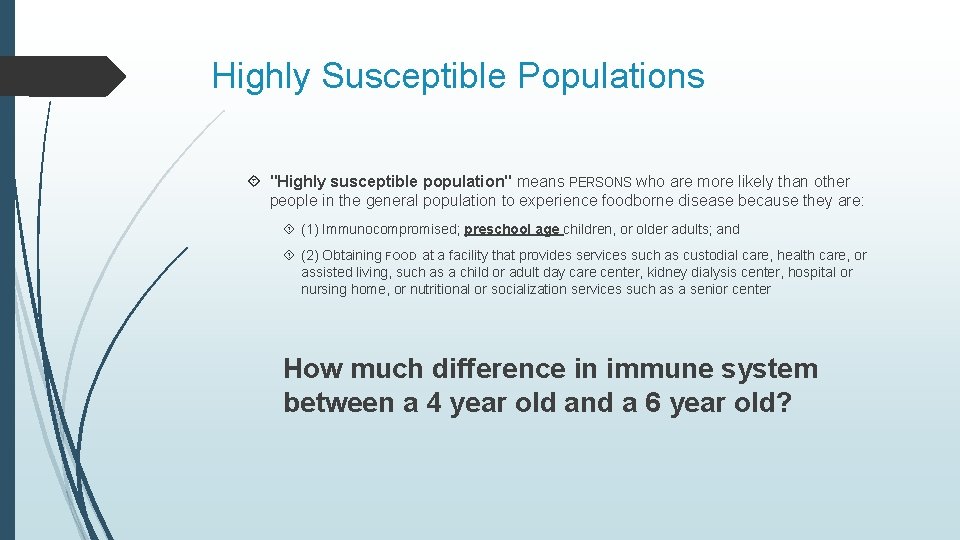 Highly Susceptible Populations

"Highly susceptible population" means PERSONS who are more likely than other people in the general population to experience foodborne disease because they are:

(1) Immunocompromised; preschool age children, or older adults; and

(2) Obtaining FOOD at a facility that provides services such as custodial care, health care, or assisted living, such as a child or adult day care center, kidney dialysis center, hospital or nursing home, or nutritional or socialization services such as a senior center

How much difference in immune system between a 4 year old and a 6 year old?